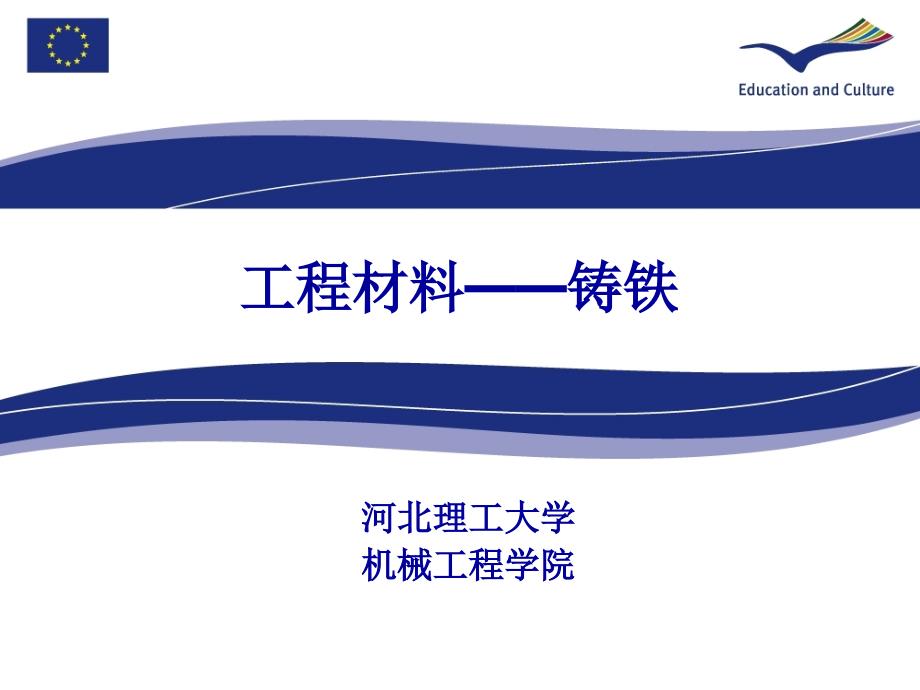 Education and Culture

工程材料——铸铁

河北理工大学
机械工程学院